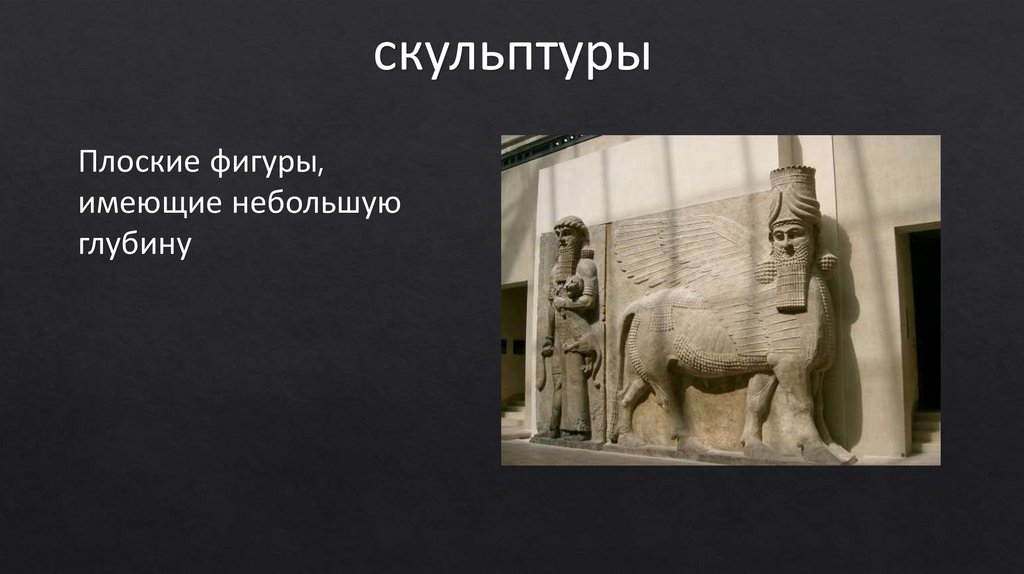 скульптуры

Плоские фигуры, имеющие небольшую глубину